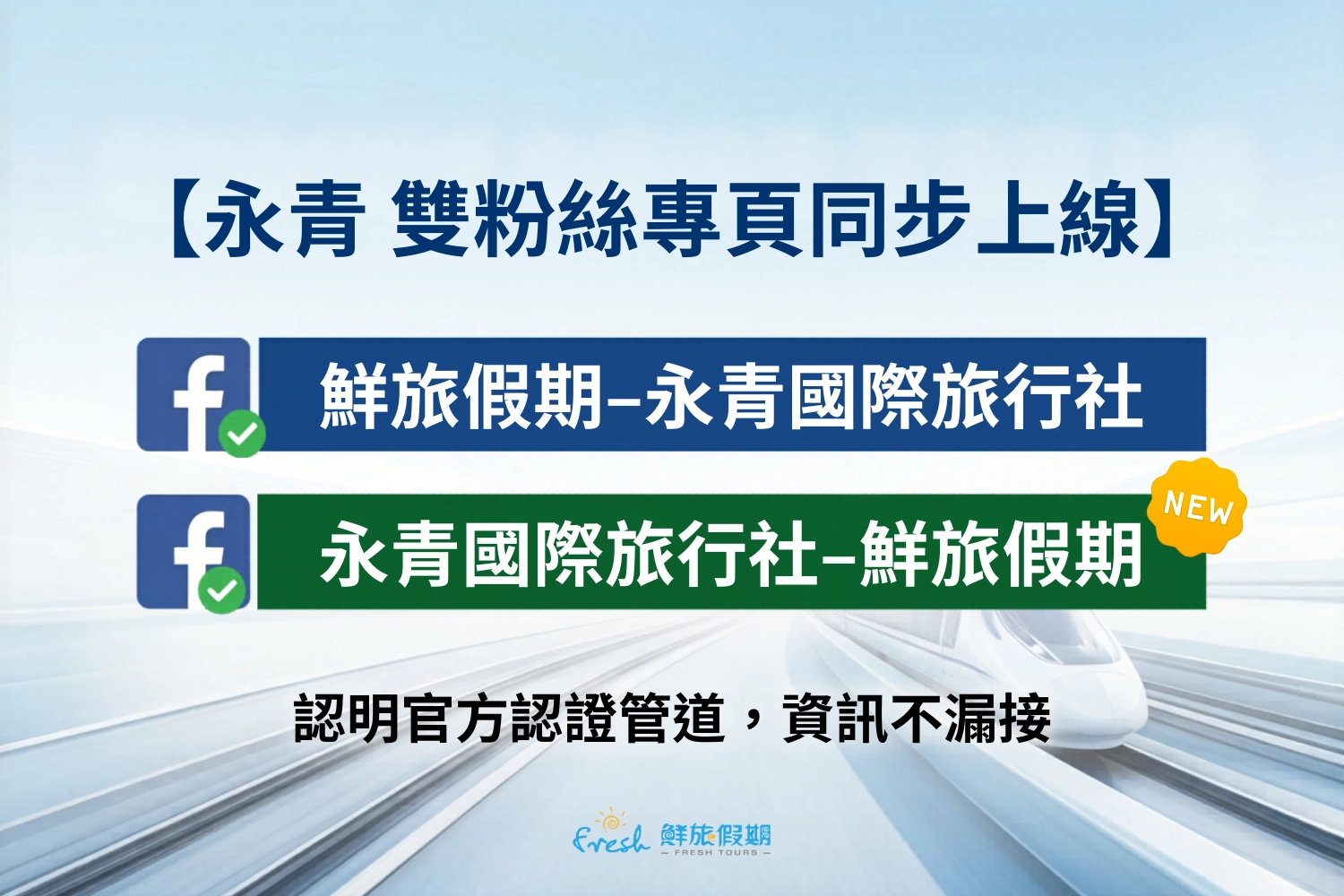 【永青 雙粉絲專頁同步上線】

f 鮮旅假期–永青國際旅行社

f 永青國際旅行社–鮮旅假期 NEW

認明官方認證管道，資訊不漏接

Fresh 鮮旅假期
– FRESH TOURS –